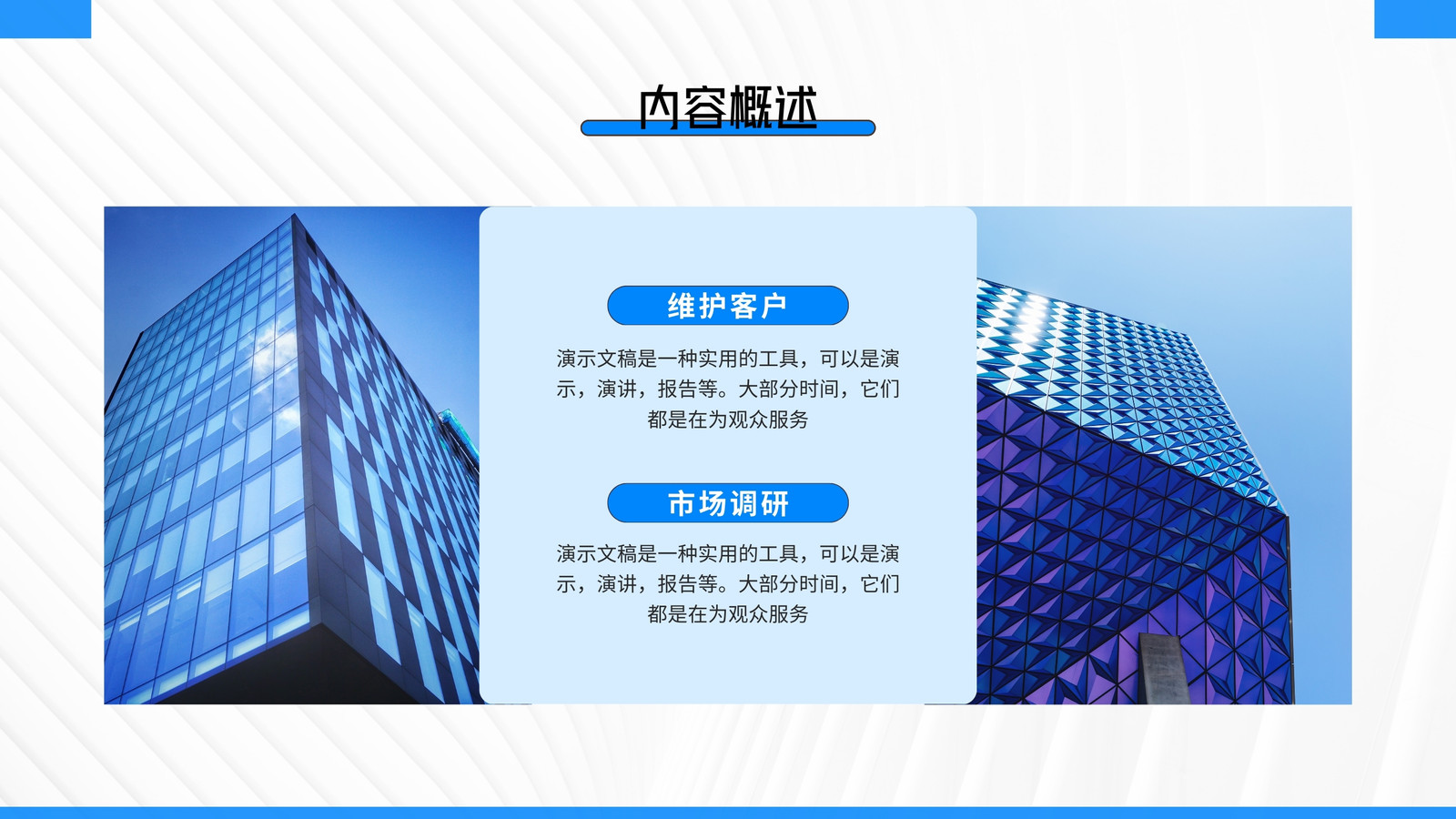 内容概述

维护客户

演示文稿是一种实用的工具，可以是演示，演讲，报告等。大部分时间，它们都是在为观众服务

市场调研

演示文稿是一种实用的工具，可以是演示，演讲，报告等。大部分时间，它们都是在为观众服务